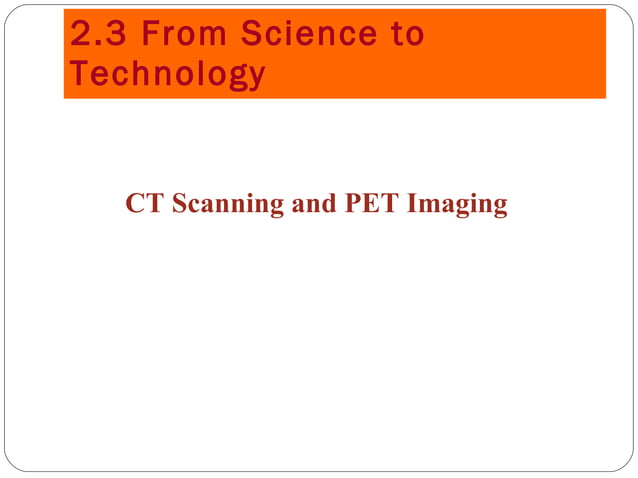 2.3 From Science to Technology

CT Scanning and PET Imaging